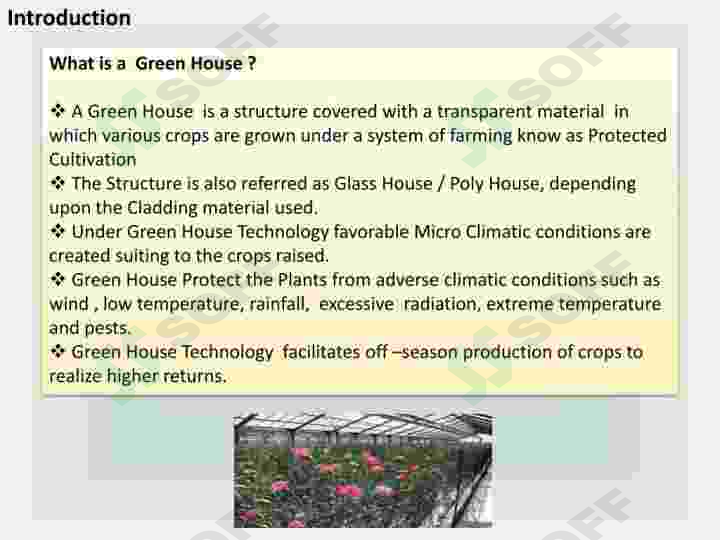 Introduction

What is a Green House ?

❖ A Green House is a structure covered with a transparent material in which various crops are grown under a system of farming know as Protected Cultivation
❖ The Structure is also referred as Glass House / Poly House, depending upon the Cladding material used.
❖ Under Green House Technology favorable Micro Climatic conditions are created suiting to the crops raised.
❖ Green House Protect the Plants from adverse climatic conditions such as wind , low temperature, rainfall, excessive radiation, extreme temperature and pests.
❖ Green House Technology facilitates off –season production of crops to realize higher returns.

SOFF